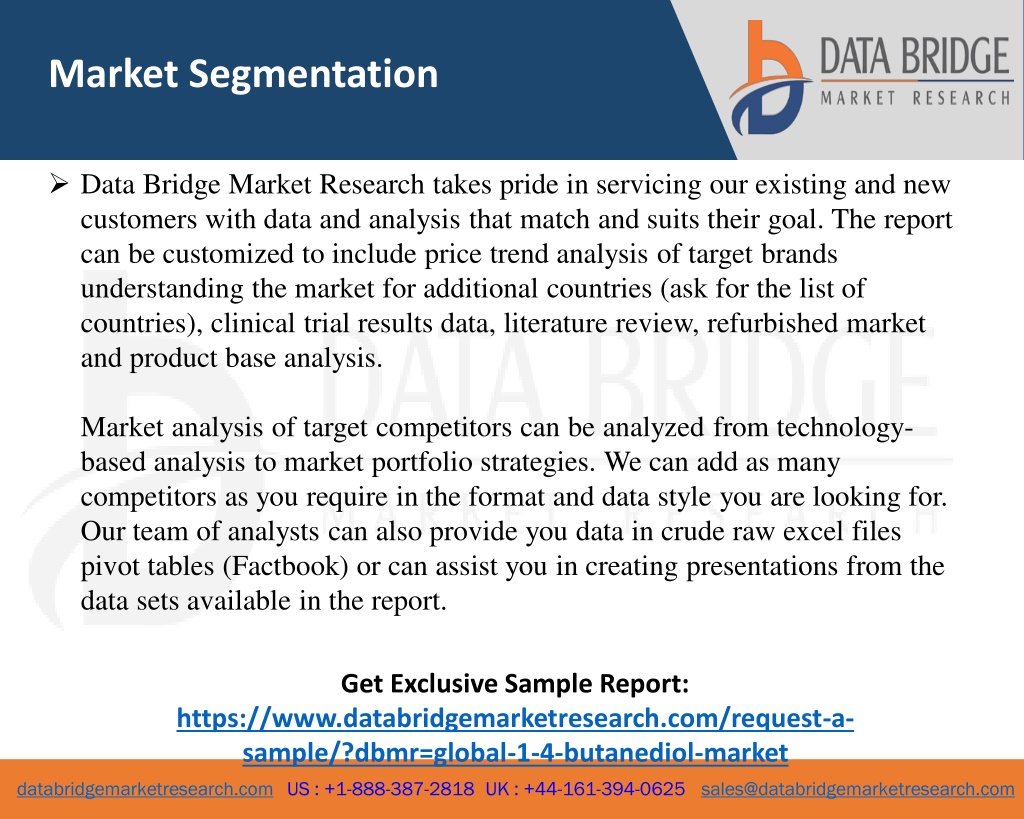 Market Segmentation

DATA BRIDGE
MARKET RESEARCH

➢ Data Bridge Market Research takes pride in servicing our existing and new customers with data and analysis that match and suits their goal. The report can be customized to include price trend analysis of target brands understanding the market for additional countries (ask for the list of countries), clinical trial results data, literature review, refurbished market and product base analysis.

Market analysis of target competitors can be analyzed from technology-based analysis to market portfolio strategies. We can add as many competitors as you require in the format and data style you are looking for. Our team of analysts can also provide you data in crude raw excel files pivot tables (Factbook) or can assist you in creating presentations from the data sets available in the report.

Get Exclusive Sample Report:
https://www.databridgemarketresearch.com/request-a-sample/?dbmr=global-1-4-butanediol-market

databridgemarketresearch.com US : +1-888-387-2818 UK : +44-161-394-0625 sales@databridgemarketresearch.com